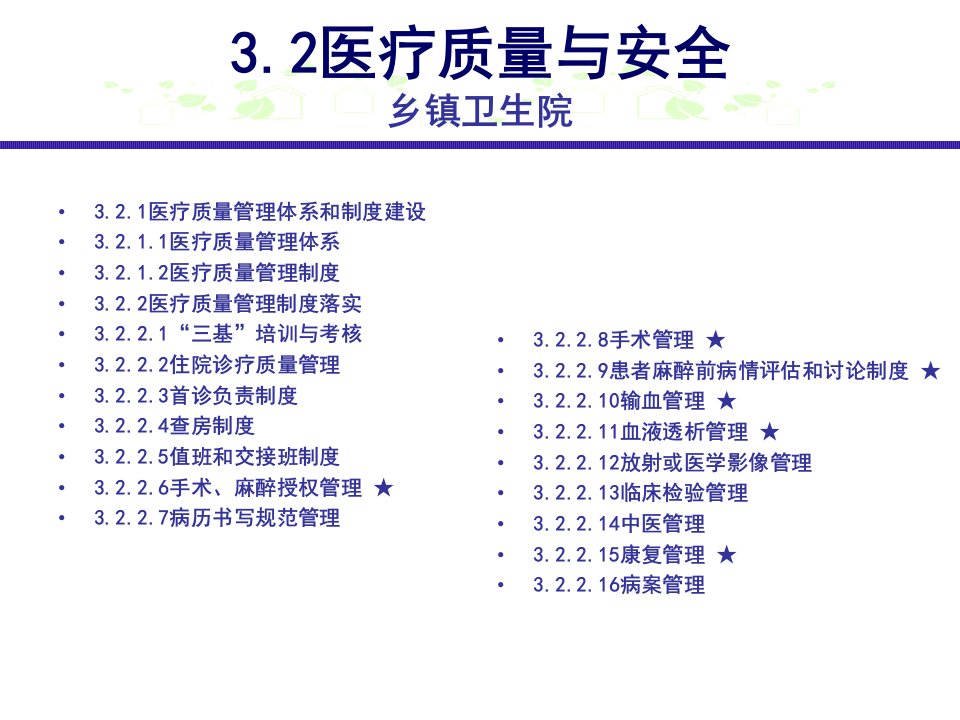 3.2医疗质量与安全

乡镇卫生院

• 3.2.1医疗质量管理体系和制度建设
• 3.2.1.1医疗质量管理体系
• 3.2.1.2医疗质量管理制度
• 3.2.2医疗质量管理制度落实
• 3.2.2.1“三基”培训与考核
• 3.2.2.2住院诊疗质量管理
• 3.2.2.3首诊负责制度
• 3.2.2.4查房制度
• 3.2.2.5值班和交接班制度
• 3.2.2.6手术、麻醉授权管理 ★
• 3.2.2.7病历书写规范管理

• 3.2.2.8手术管理 ★
• 3.2.2.9患者麻醉前病情评估和讨论制度 ★
• 3.2.2.10输血管理 ★
• 3.2.2.11血液透析管理 ★
• 3.2.2.12放射或医学影像管理
• 3.2.2.13临床检验管理
• 3.2.2.14中医管理
• 3.2.2.15康复管理 ★
• 3.2.2.16病案管理